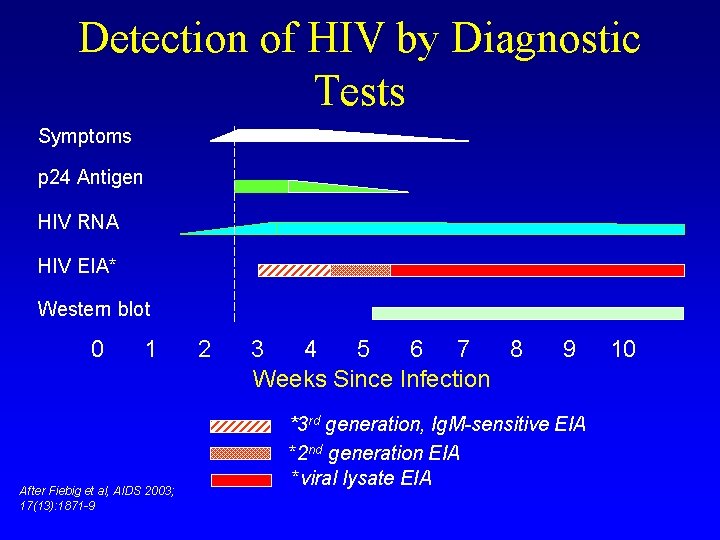 Detection of HIV by Diagnostic Tests

Symptoms

p24 Antigen

HIV RNA

HIV EIA*

Western blot

0 1 2 3 4 5 6 7 8 9 10

Weeks Since Infection

*3$^{rd}$ generation, IgM-sensitive EIA

*2$^{nd}$ generation EIA

*viral lysate EIA

After Fiebig et al, AIDS 2003; 17(13):1871-9